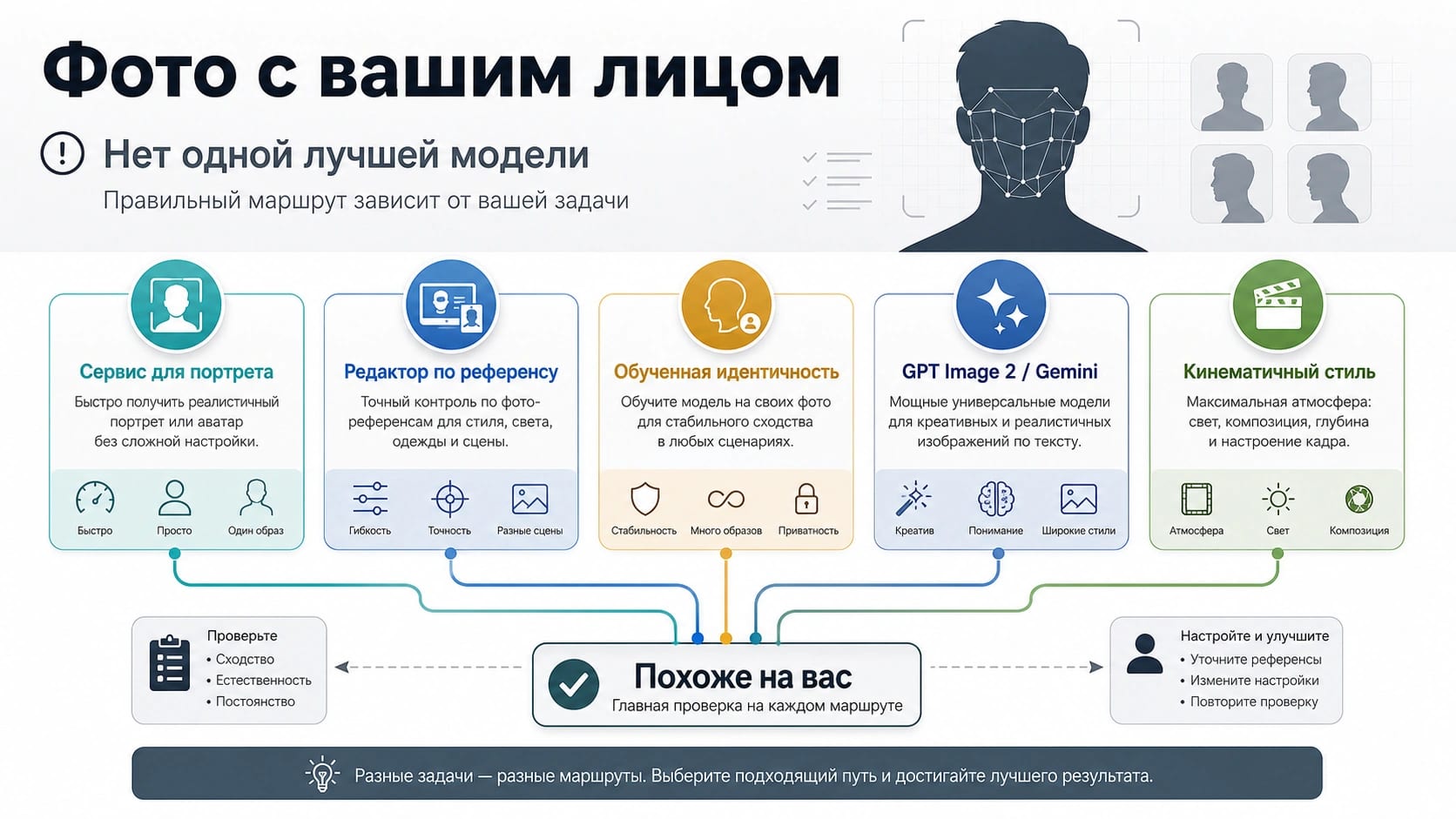 Фото с вашим лицом

Нет одной лучшей модели

Правильный маршрут зависит от вашей задачи

Сервис для портрета

Быстро получить реалистичный портрет или аватар без сложной настройки.

Быстро Просто Один образ

Редактор по референсу

Точный контроль по фото-референсам для стиля, света, одежды и сцены.

Гибкость Точность Разные сцены

Обученная идентичность

Обучите модель на своих фото для стабильного сходства в любых сценариях.

Стабильность Много образов Приватность

GPT Image 2 / Gemini

Мощные универсальные модели для креативных и реалистичных изображений по тексту.

Креатив Понимание Широкие стили

Кинематичный стиль

Максимальная атмосфера: свет, композиция, глубина и настроение кадра.

Атмосфера Свет Композиция

Проверьте
• Сходство
• Естественность
• Постоянство

Похоже на вас
Главная проверка на каждом маршруте

Настройте и улучшите
• Уточните референсы
• Измените настройки
• Повторите проверку

Разные задачи — разные маршруты. Выберите подходящий путь и достигайте лучшего результата.